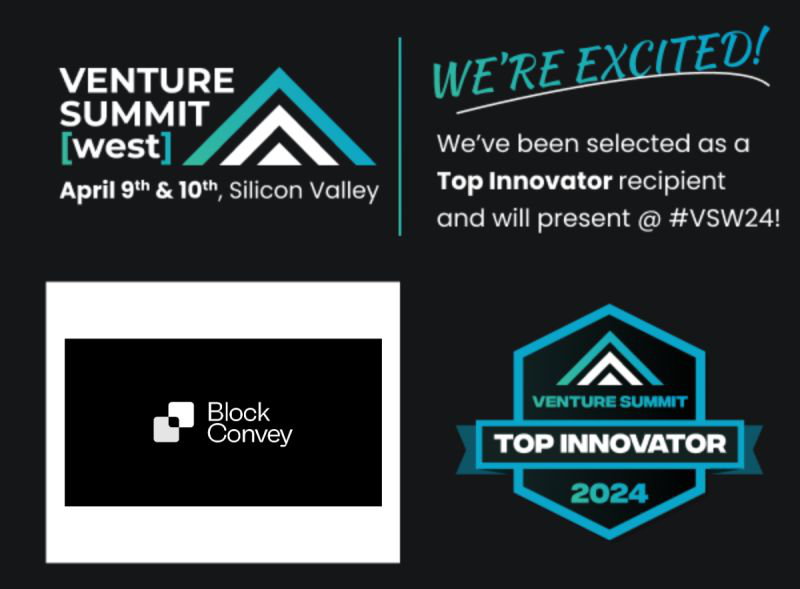 VENTURE SUMMIT [west]

April 9th & 10th, Silicon Valley

WE'RE EXCITED!

We've been selected as a Top Innovator recipient and will present @ #VSW24!

Block Convey

VENTURE SUMMIT
TOP INNOVATOR
2024